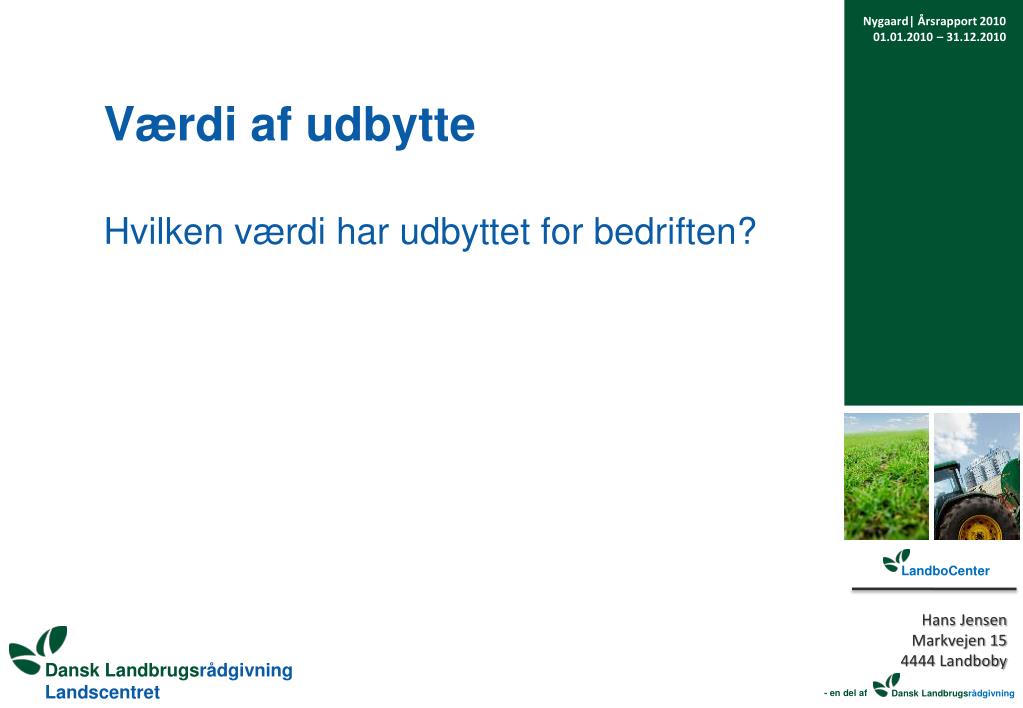 Nygaard| Årsrapport 2010
01.01.2010 – 31.12.2010

Værdi af udbytte

Hvilken værdi har udbyttet for bedriften?

LandboCenter

Hans Jensen
Markvejen 15
4444 Landboby

Dansk Landbrugsrådgivning
Landscentret

- en del af Dansk Landbrugsrådgivning